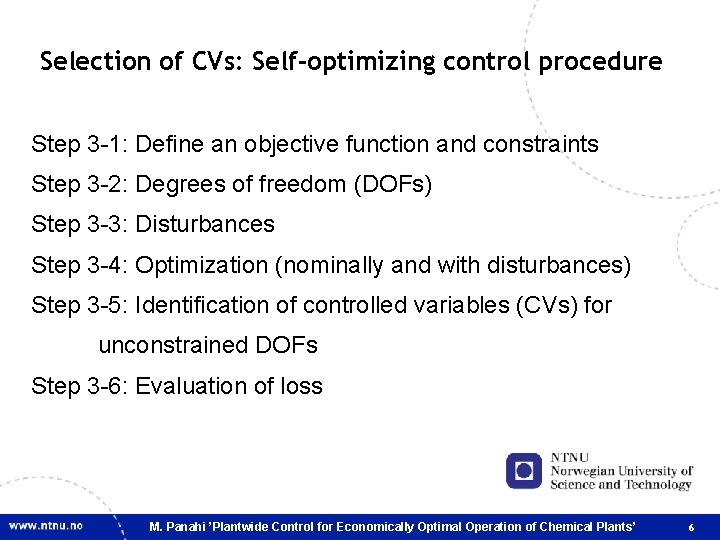 Selection of CVs: Self-optimizing control procedure

Step 3-1: Define an objective function and constraints

Step 3-2: Degrees of freedom (DOFs)

Step 3-3: Disturbances

Step 3-4: Optimization (nominally and with disturbances)

Step 3-5: Identification of controlled variables (CVs) for unconstrained DOFs

Step 3-6: Evaluation of loss

NTNU
Norwegian University of Science and Technology

www.ntnu.no

M. Panahi 'Plantwide Control for Economically Optimal Operation of Chemical Plants'

6